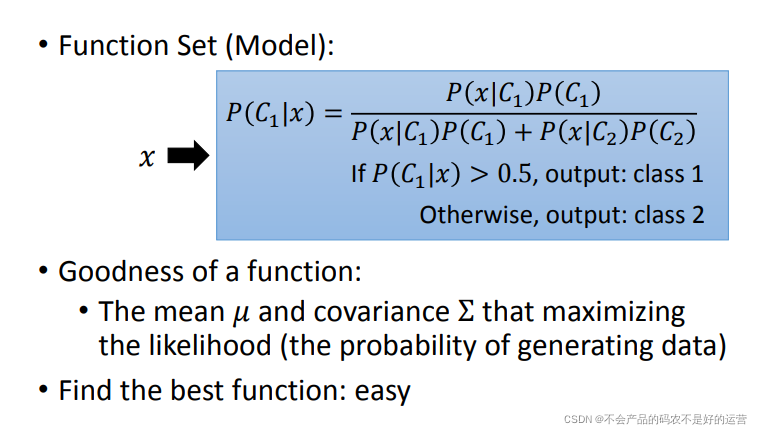 • Function Set (Model):

$x$

$P(C_1|x) = \frac{P(x|C_1)P(C_1)}{P(x|C_1)P(C_1) + P(x|C_2)P(C_2)}$

If $P(C_1|x) > 0.5$, output: class 1

Otherwise, output: class 2

• Goodness of a function:
• The mean $\mu$ and covariance $\Sigma$ that maximizing the likelihood (the probability of generating data)

• Find the best function: easy

CSDN @不会产品的码农不是好的运营